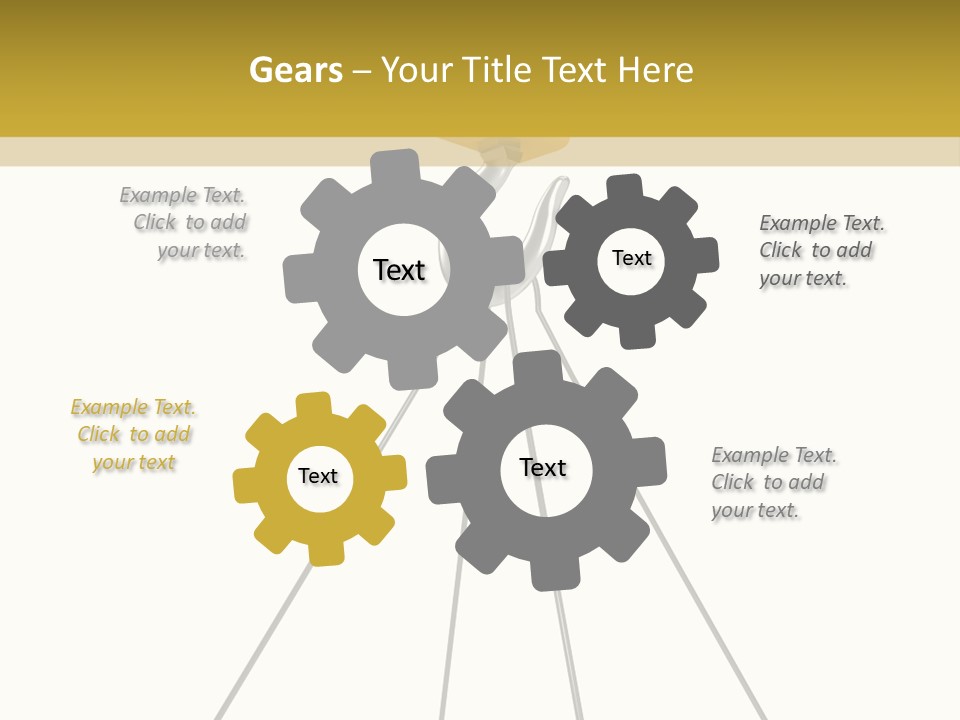 Gears – Your Title Text Here

Example Text. Click to add your text.

Text

Text

Example Text. Click to add your text.

Example Text. Click to add your text

Text

Text

Example Text. Click to add your text.